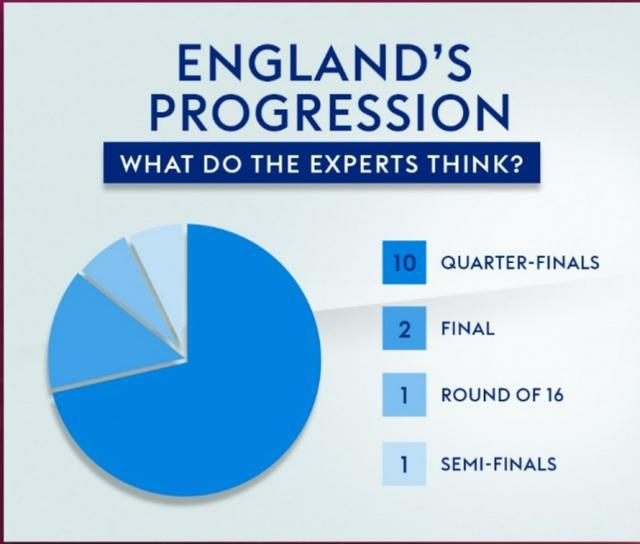 ENGLAND'S PROGRESSION

WHAT DO THE EXPERTS THINK?

10 QUARTER-FINALS

2 FINAL

1 ROUND OF 16

1 SEMI-FINALS